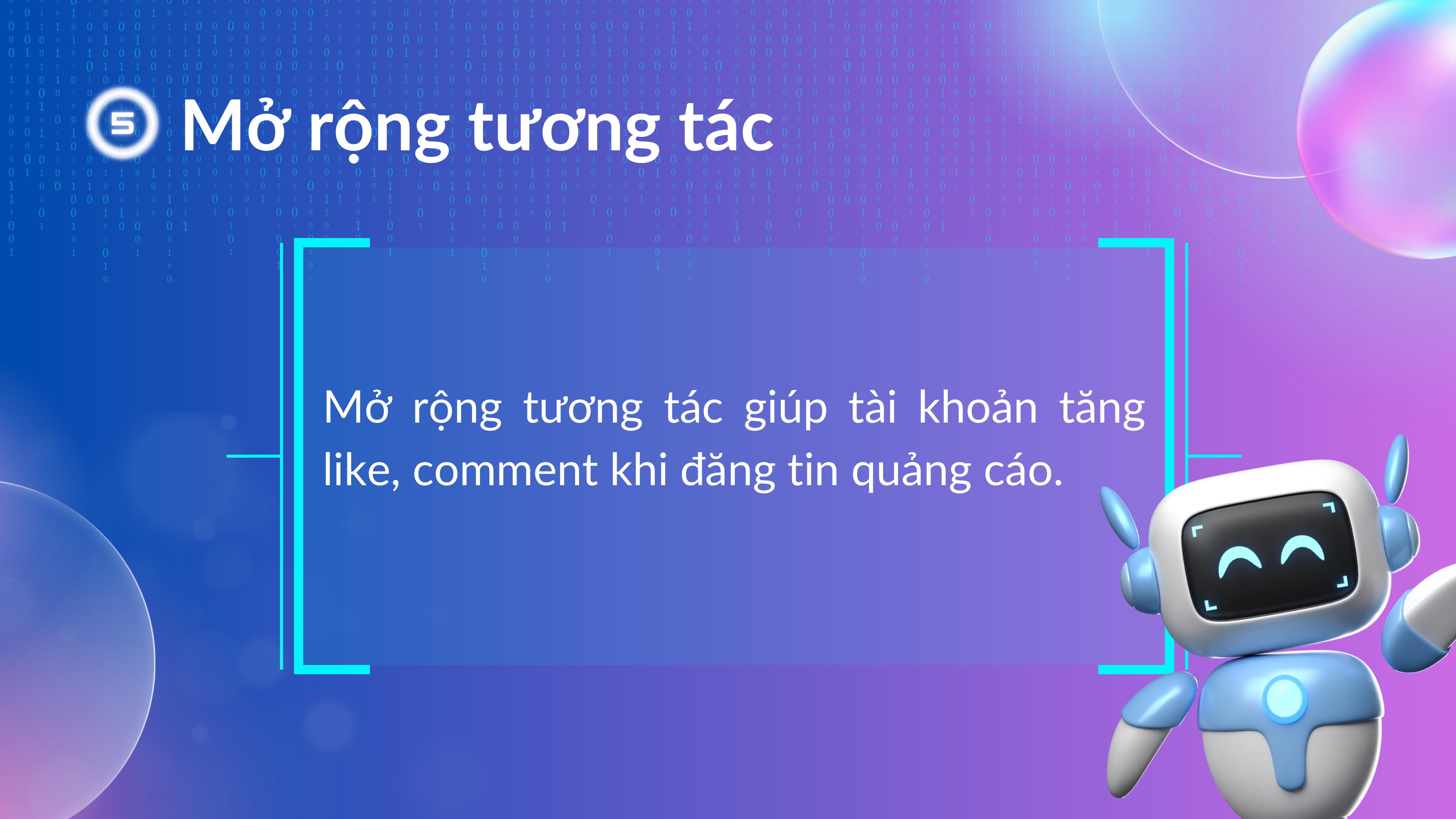 5 Mở rộng tương tác

Mở rộng tương tác giúp tài khoản tăng like, comment khi đăng tin quảng cáo.